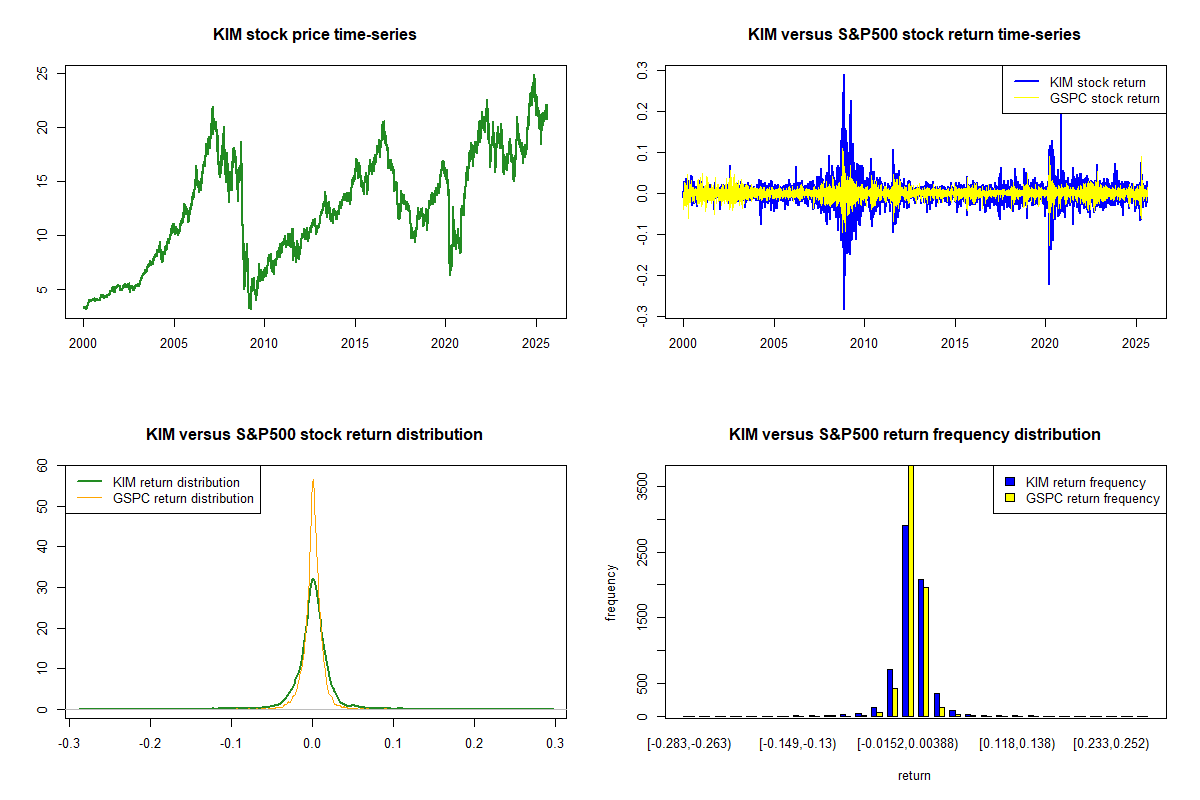 KIM stock price time-series

25
20
15
10
5

2000 2005 2010 2015 2020 2025

KIM versus S&P500 stock return time-series

KIM stock return
GSPC stock return

0.3
0.2
0.1
0.0
-0.1
-0.2
-0.3

2000 2005 2010 2015 2020 2025

KIM versus S&P500 stock return distribution

KIM return distribution
GSPC return distribution

60
50
40
30
20
10
0

-0.3 -0.2 -0.1 0.0 0.1 0.2 0.3

KIM versus S&P500 return frequency distribution

KIM return frequency
GSPC return frequency

frequency

3500
2500
1500
500
0

[-0.283,-0.263) [-0.149,-0.13) [-0.0152,0.00388) [0.118,0.138) [0.233,0.252)

return